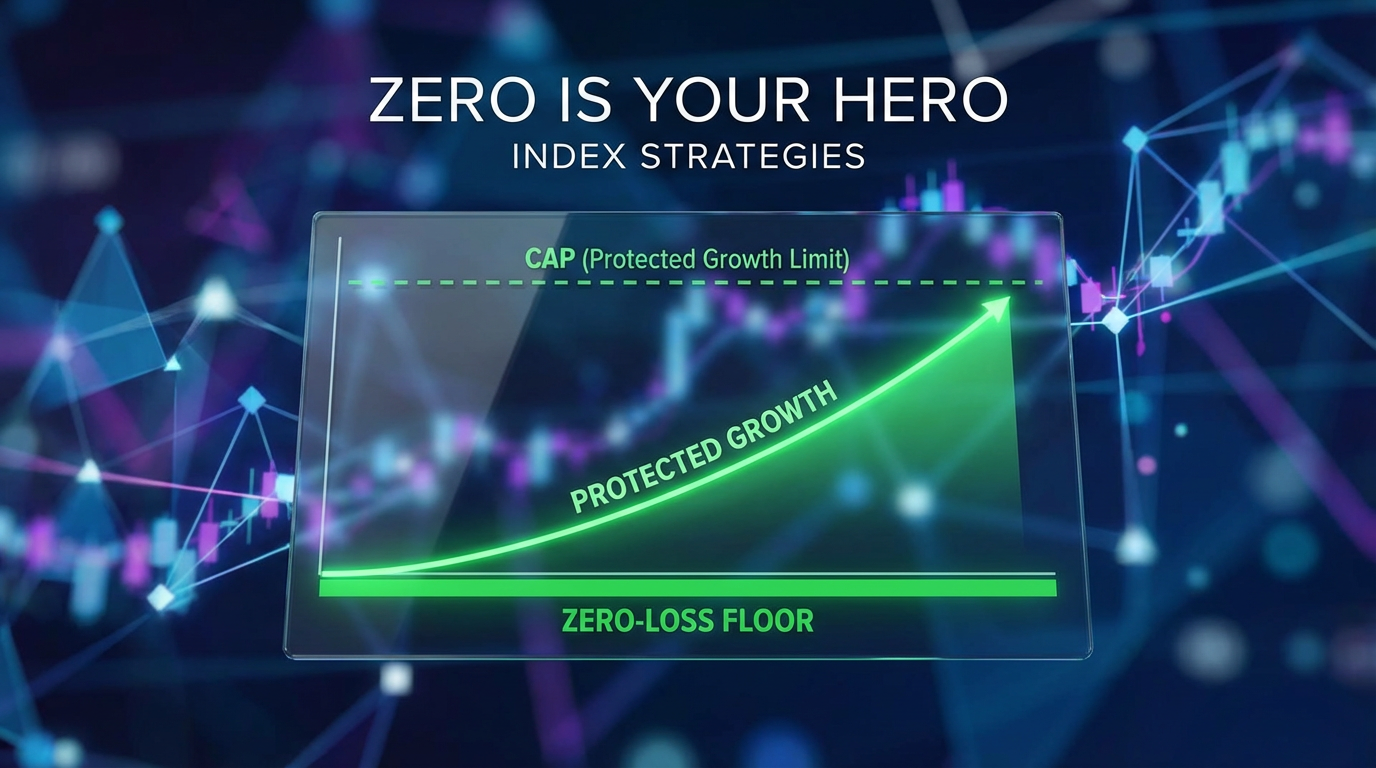 ZERO IS YOUR HERO
INDEX STRATEGIES

CAP (Protected Growth Limit)

PROTECTED GROWTH

ZERO-LOSS FLOOR